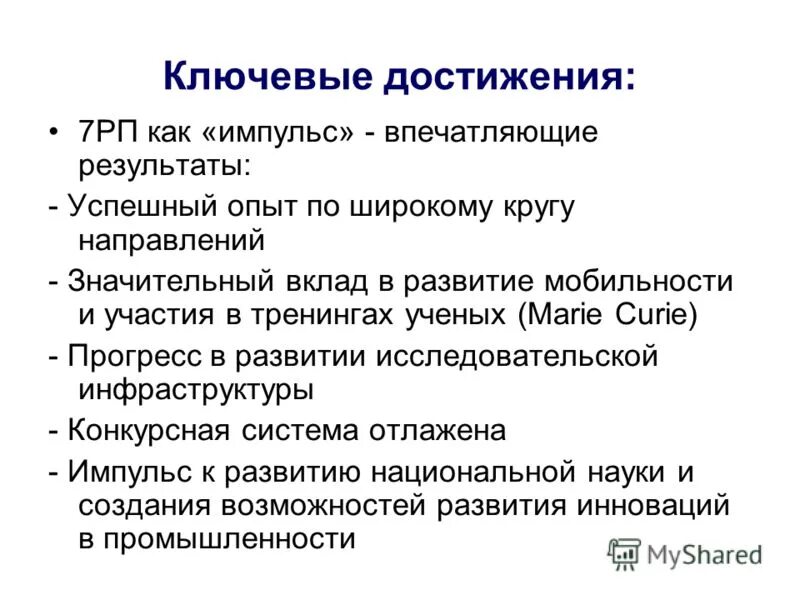 Ключевые достижения:

• 7РП как «импульс» - впечатляющие результаты:

- Успешный опыт по широкому кругу направлений

- Значительный вклад в развитие мобильности и участия в тренингах ученых (Marie Curie)

- Прогресс в развитии исследовательской инфраструктуры

- Конкурсная система отлажена

- Импульс к развитию национальной науки и создания возможностей развития инноваций в промышленности

MyShared